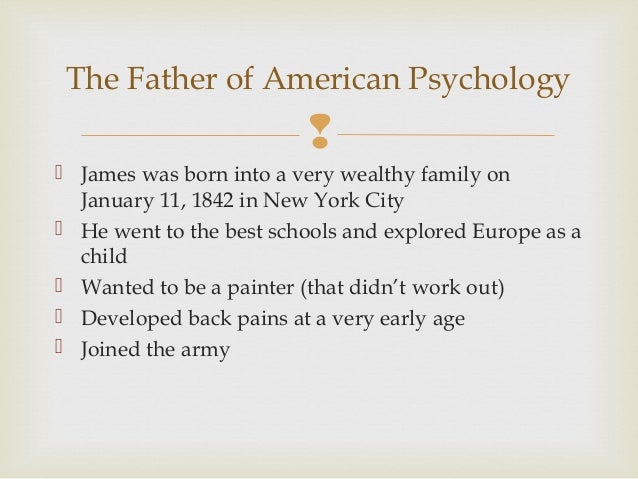 The Father of American Psychology

 James was born into a very wealthy family on January 11, 1842 in New York City
 He went to the best schools and explored Europe as a child
 Wanted to be a painter (that didn't work out)
 Developed back pains at a very early age
 Joined the army